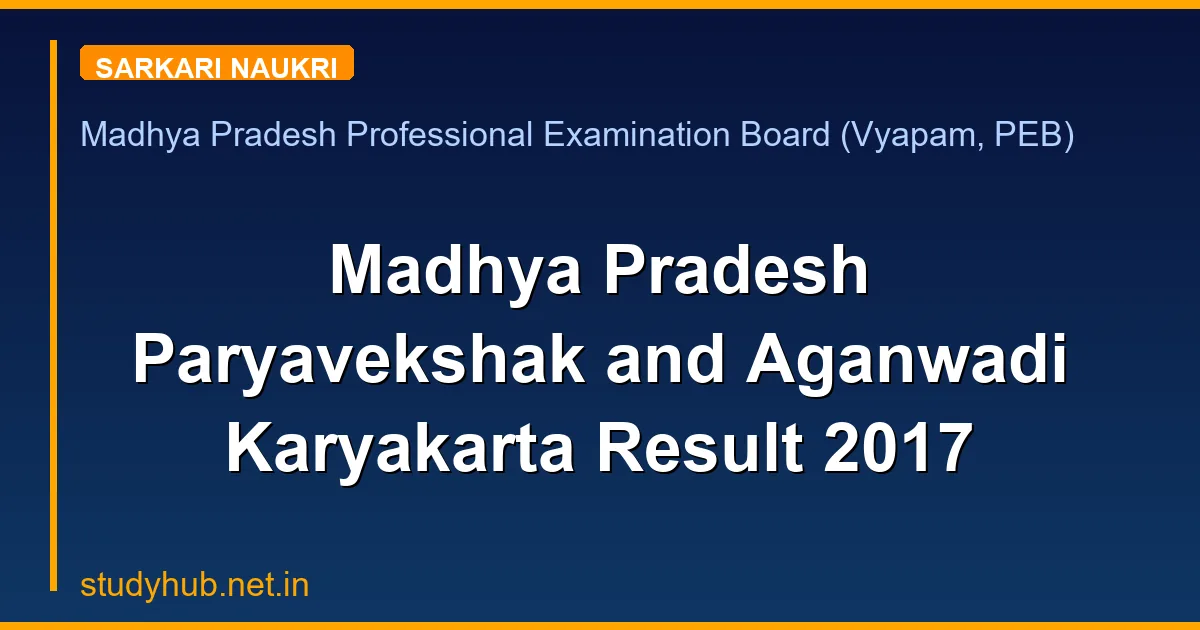 SARKARI NAUKRI

Madhya Pradesh Professional Examination Board (Vyapam, PEB)

Madhya Pradesh Paryavekshak and Aganwadi Karyakarta Result 2017

studyhub.net.in